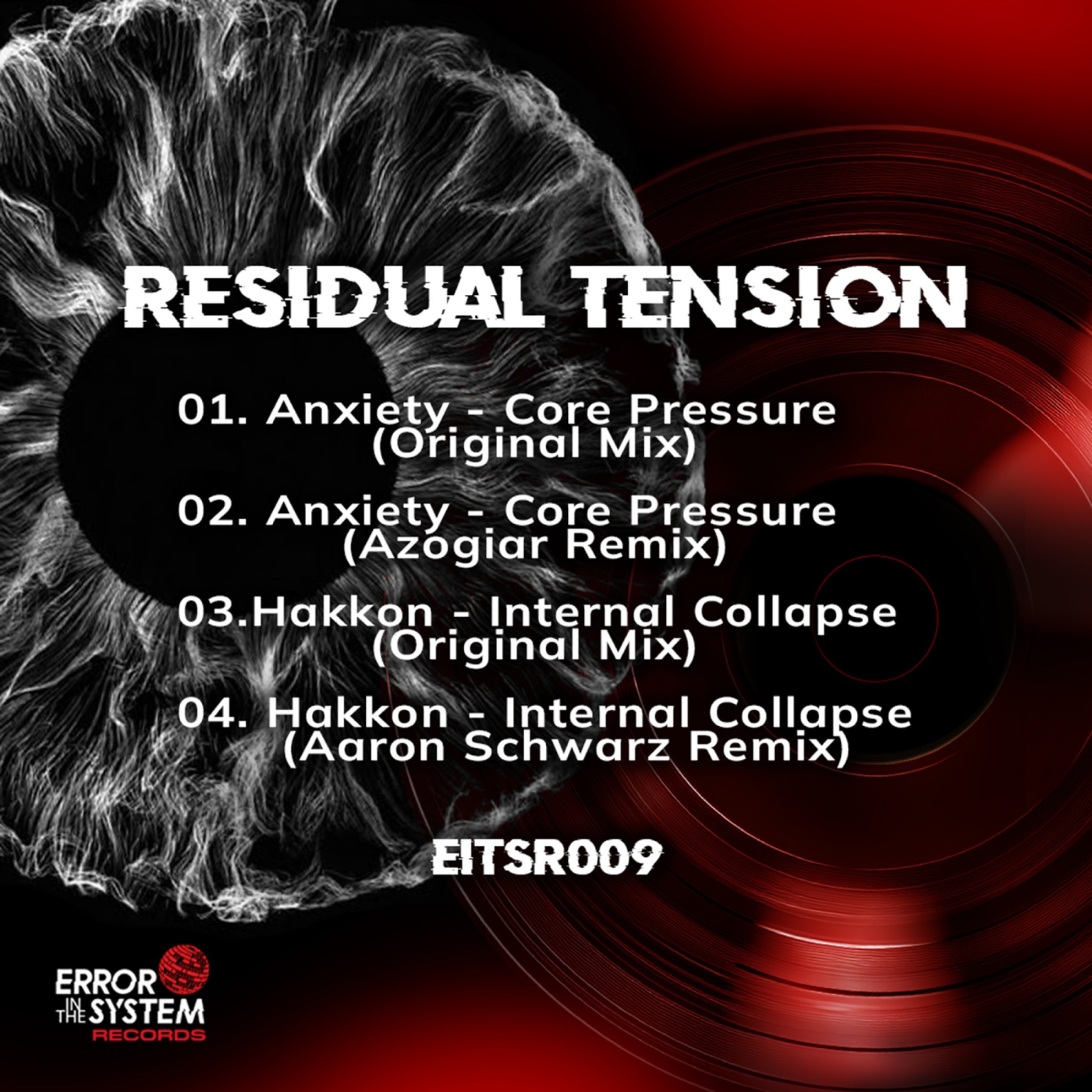 RESIDUAL TENSION

01. Anxiety - Core Pressure (Original Mix)

02. Anxiety - Core Pressure (Azogiar Remix)

03.Hakkon - Internal Collapse (Original Mix)

04. Hakkon - Internal Collapse (Aaron Schwarz Remix)

EITSR009

ERROR IN THE SYSTEM RECORDS